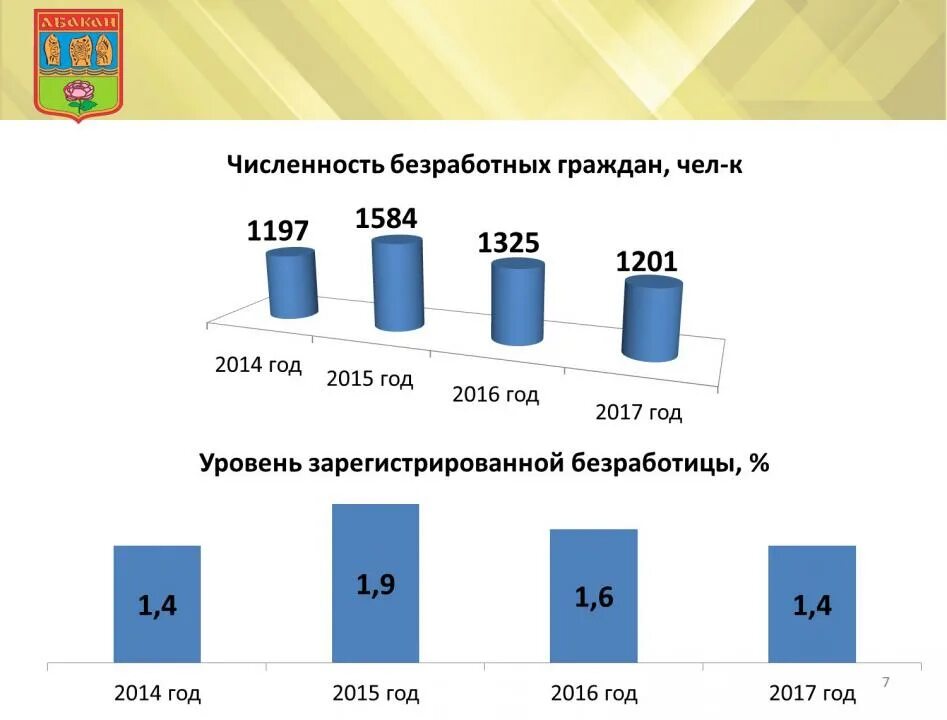 АБАКАН

Численность безработных граждан, чел-к

1197
1584
1325
1201

2014 год
2015 год
2016 год
2017 год

Уровень зарегистрированной безработицы, %

1,4
1,9
1,6
1,4

2014 год
2015 год
2016 год
2017 год

7